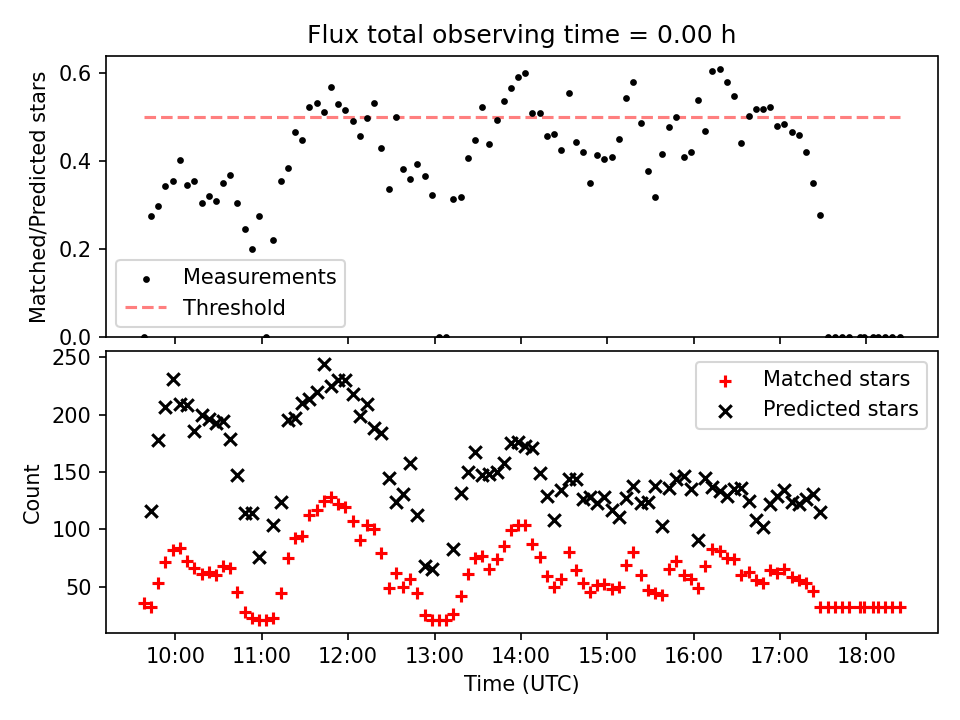 Flux total observing time = 0.00 h

Matched/Predicted stars

0.6
0.4
0.2
0.0

Measurements
Threshold

Count

250
200
150
100
50

Matched stars
Predicted stars

10:00
11:00
12:00
13:00
14:00
15:00
16:00
17:00
18:00

Time (UTC)